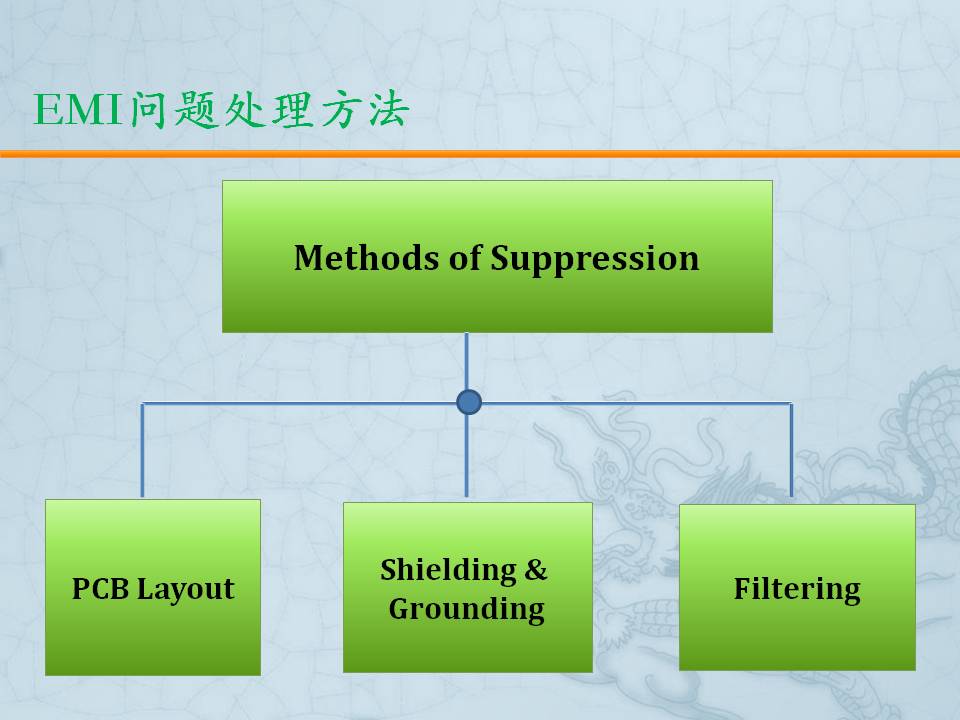 EMI问题处理方法

Methods of Suppression

PCB Layout

Shielding & Grounding

Filtering